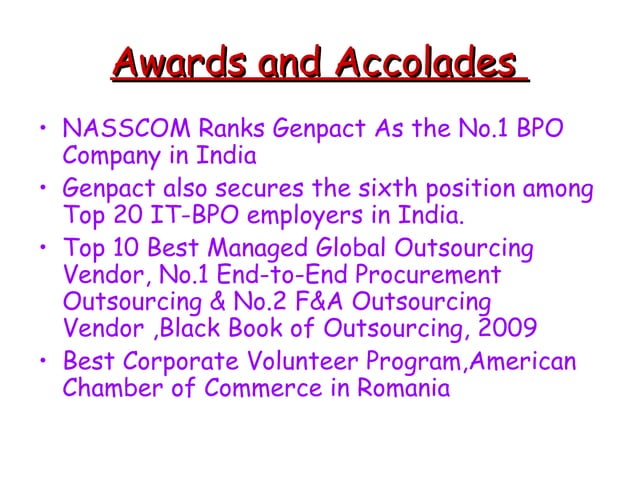 Awards and Accolades

• NASSCOM Ranks Genpact As the No.1 BPO Company in India
• Genpact also secures the sixth position among Top 20 IT-BPO employers in India.
• Top 10 Best Managed Global Outsourcing Vendor, No.1 End-to-End Procurement Outsourcing & No.2 F&A Outsourcing Vendor ,Black Book of Outsourcing, 2009
• Best Corporate Volunteer Program,American Chamber of Commerce in Romania